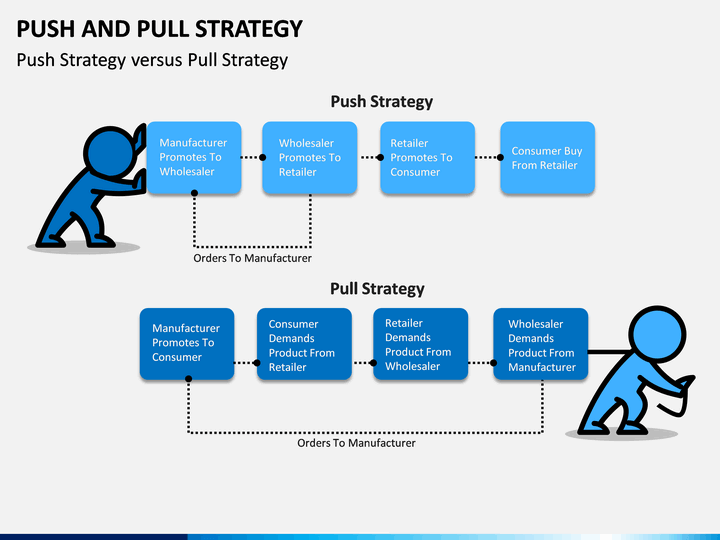 PUSH AND PULL STRATEGY

Push Strategy versus Pull Strategy

Push Strategy

Manufacturer Promotes To Wholesaler

Wholesaler Promotes To Retailer

Retailer Promotes To Consumer

Consumer Buy From Retailer

Orders To Manufacturer

Pull Strategy

Manufacturer Promotes To Consumer

Consumer Demands Product From Retailer

Retailer Demands Product From Wholesaler

Wholesaler Demands Product From Manufacturer

Orders To Manufacturer